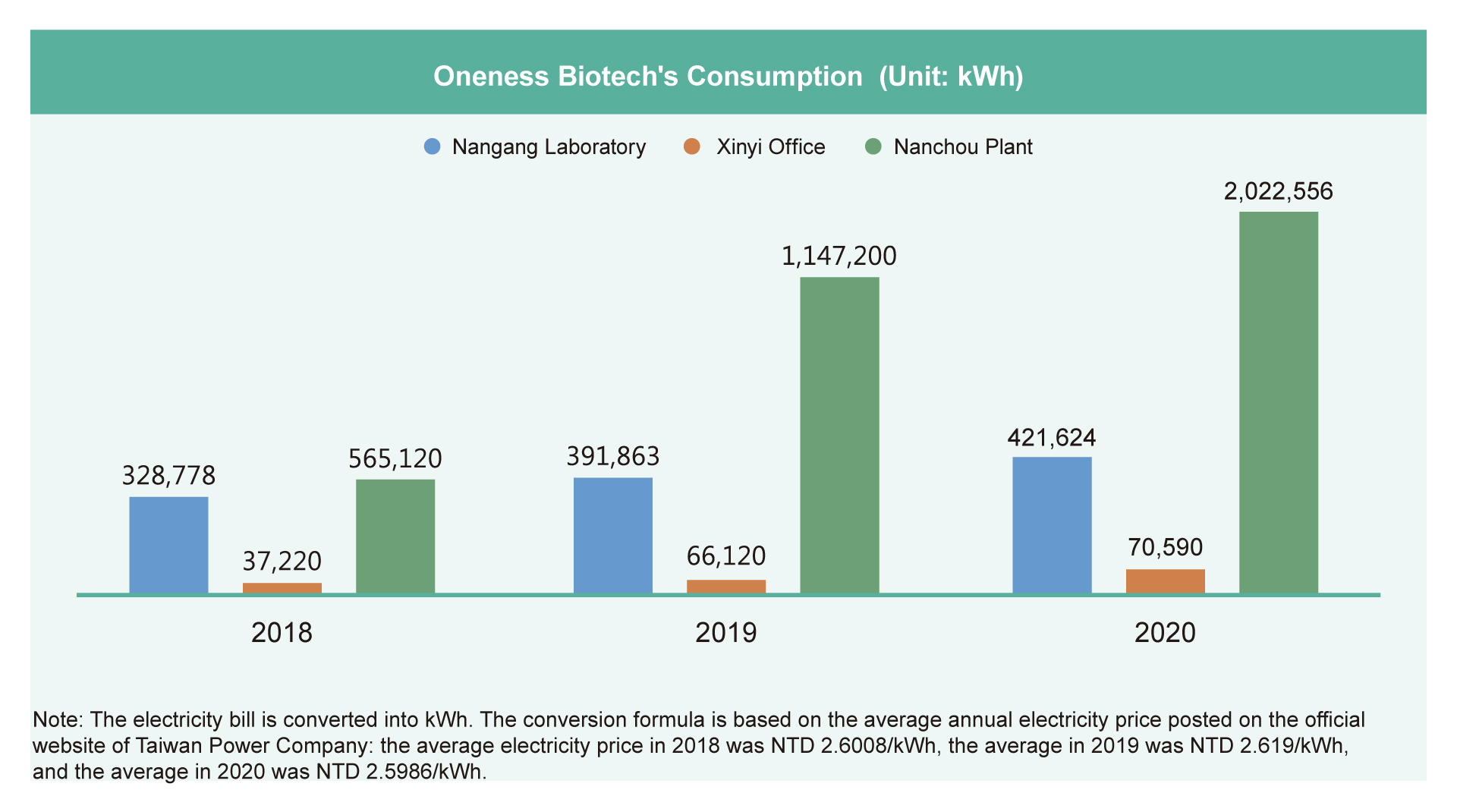 Oneness Biotech's Consumption (Unit: kWh)

Nangang Laboratory Xinyi Office Nanchou Plant

328,778
37,220
565,120
391,863
66,120
1,147,200
421,624
70,590
2,022,556

2018 2019 2020

Note: The electricity bill is converted into kWh. The conversion formula is based on the average annual electricity price posted on the official website of Taiwan Power Company: the average electricity price in 2018 was NTD 2.6008/kWh, the average in 2019 was NTD 2.619/kWh, and the average in 2020 was NTD 2.5986/kWh.